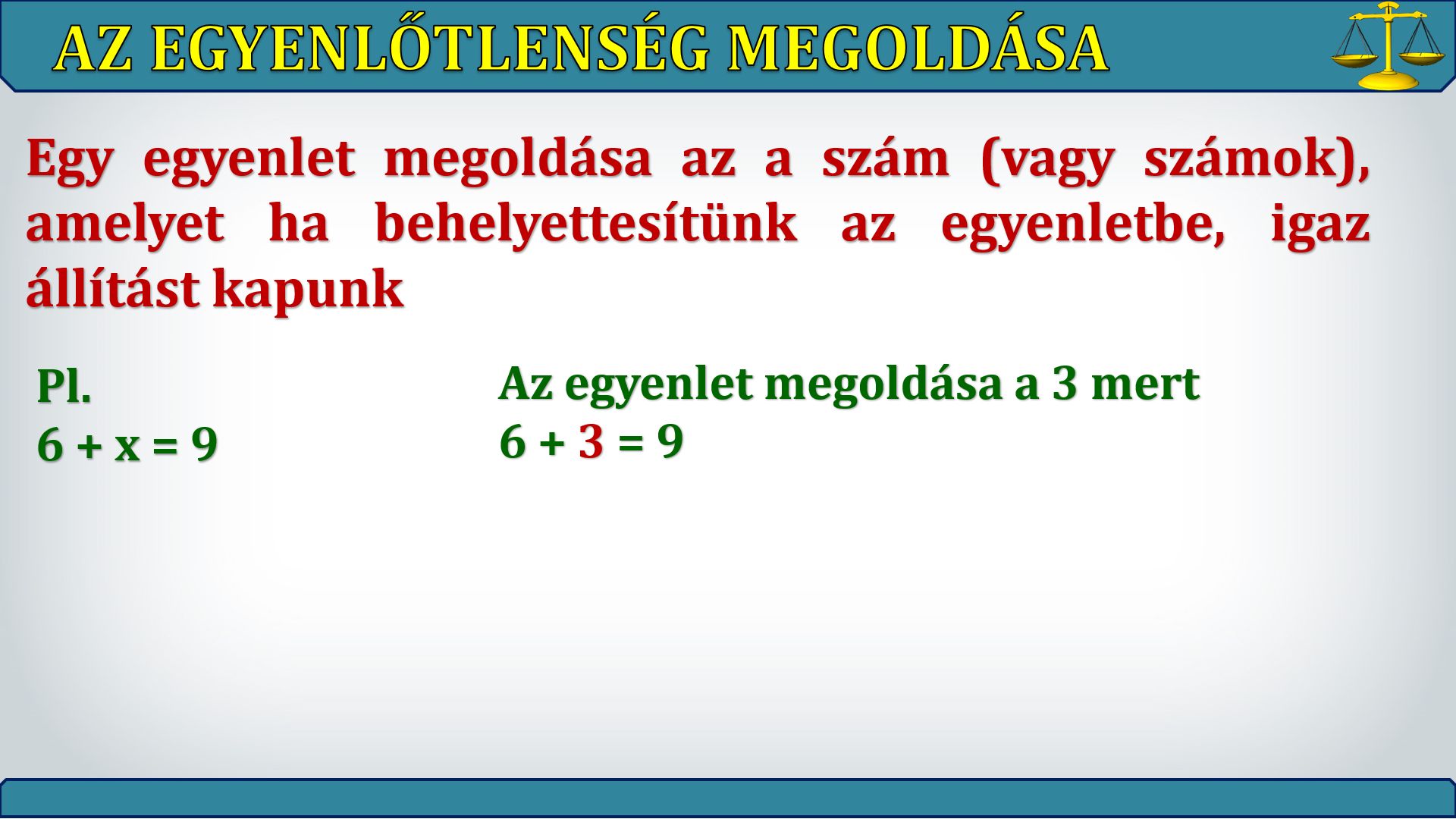 AZ EGYENLŐTLENSÉG MEGOLDÁSA

Egy egyenlet megoldása az a szám (vagy számok), amelyet ha behelyettesítünk az egyenletbe, igaz állítást kapunk

Pl.
$6 + x = 9$

Az egyenlet megoldása a 3 mert
$6 + 3 = 9$